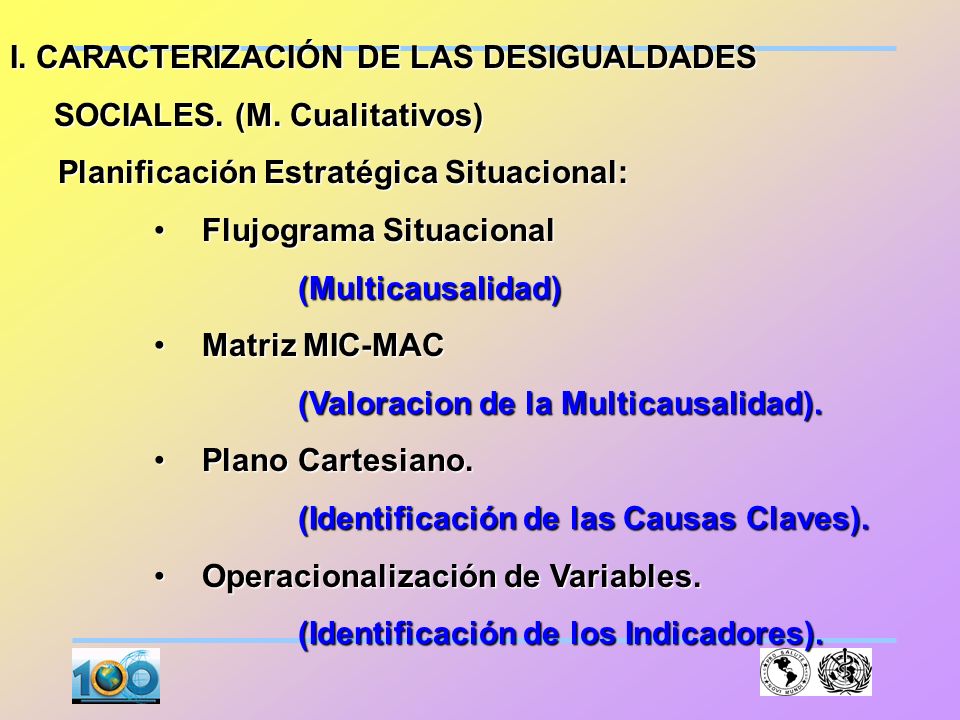 I. CARACTERIZACIÓN DE LAS DESIGUALDADES SOCIALES. (M. Cualitativos)

Planificación Estratégica Situacional:

• Flujograma Situacional
(Multicausalidad)

• Matriz MIC-MAC
(Valoracion de la Multicausalidad).

• Plano Cartesiano.
(Identificación de las Causas Claves).

• Operacionalización de Variables.
(Identificación de los Indicadores).

100